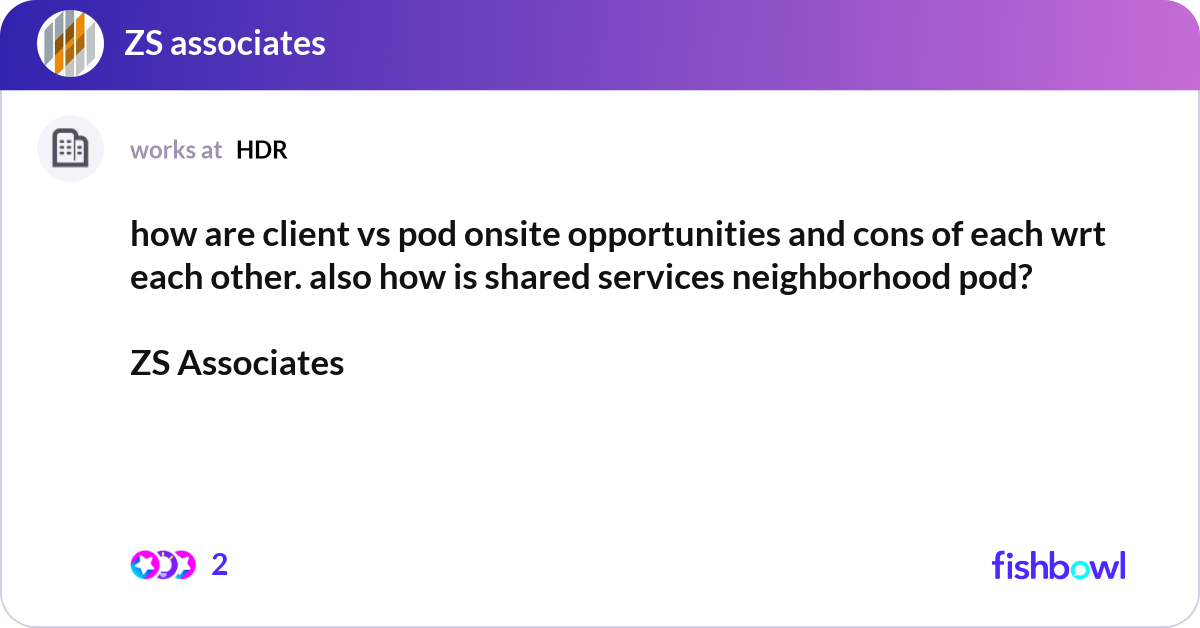 ZS associates

works at HDR

how are client vs pod onsite opportunities and cons of each wrt each other. also how is shared services neighborhood pod?

ZS Associates

2

fishbowl